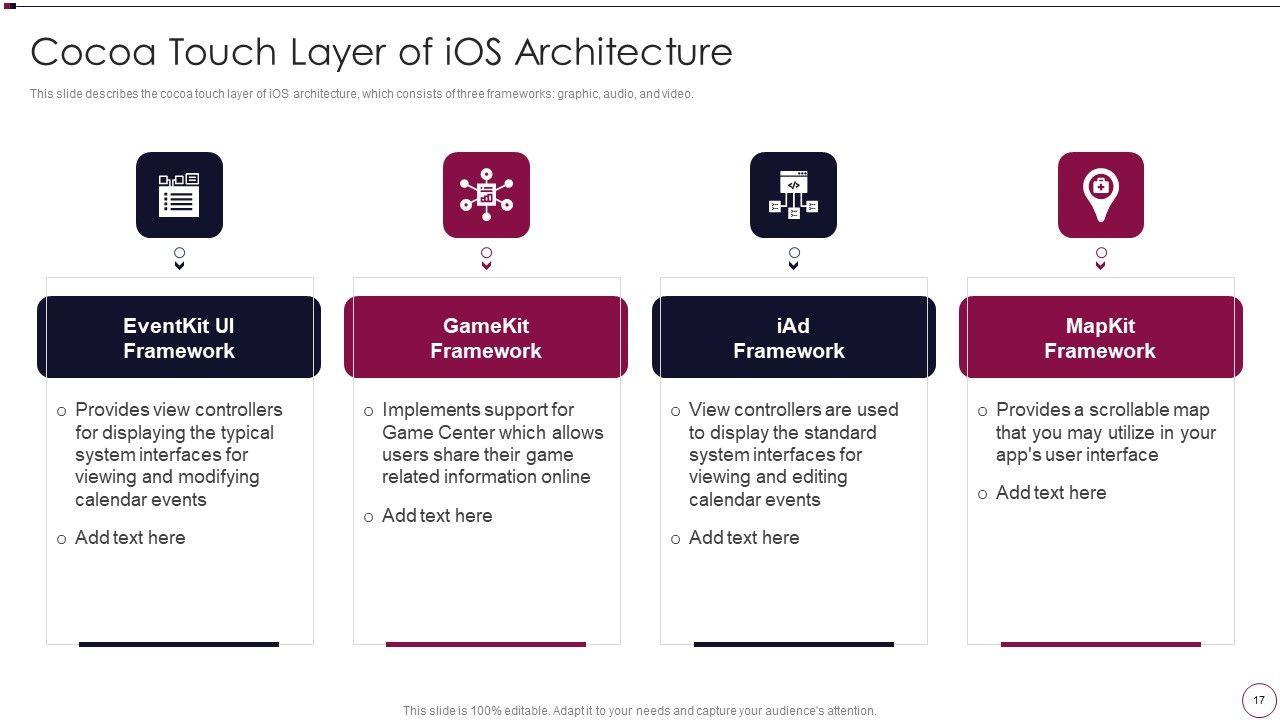 Cocoa Touch Layer of iOS Architecture

This slide describes the cocoa touch layer of iOS architecture, which consists of three frameworks: graphic, audio, and video.

EventKit UI Framework

o Provides view controllers for displaying the typical system interfaces for viewing and modifying calendar events

o Add text here

GameKit Framework

o Implements support for Game Center which allows users share their game related information online

o Add text here

iAd Framework

o View controllers are used to display the standard system interfaces for viewing and editing calendar events

o Add text here

MapKit Framework

o Provides a scrollable map that you may utilize in your app's user interface

o Add text here

This slide is 100% editable. Adapt it to your needs and capture your audience's attention.

17